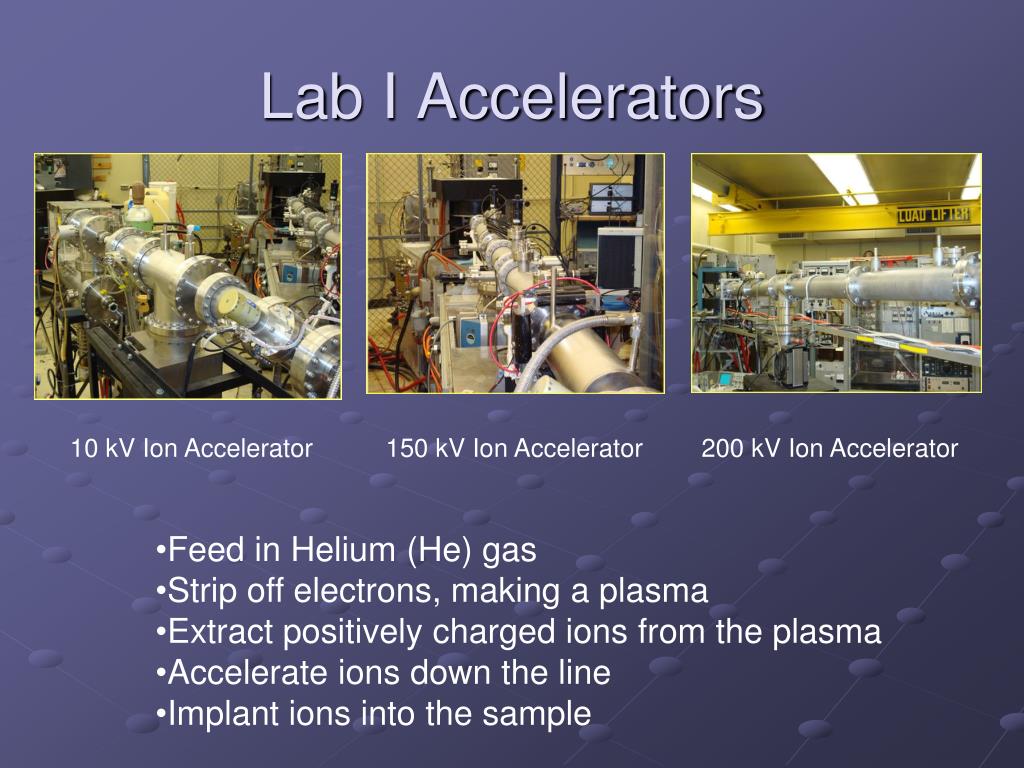 Lab I Accelerators

LOAD LIFTER

10 kV Ion Accelerator

150 kV Ion Accelerator

200 kV Ion Accelerator

•Feed in Helium (He) gas
•Strip off electrons, making a plasma
•Extract positively charged ions from the plasma
•Accelerate ions down the line
•Implant ions into the sample